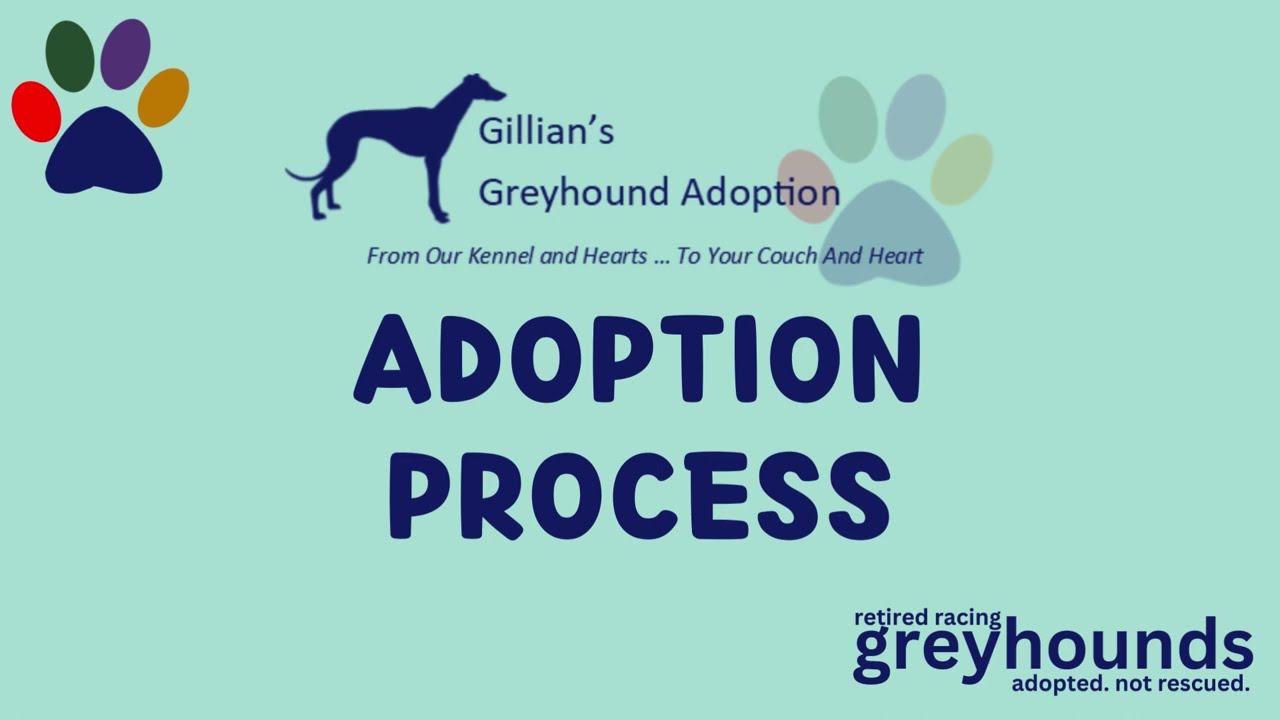 Gillian's
Greyhound Adoption

From Our Kennel and Hearts ... To Your Couch And Heart

ADOPTION PROCESS

retired racing
greyhounds
adopted. not rescued.